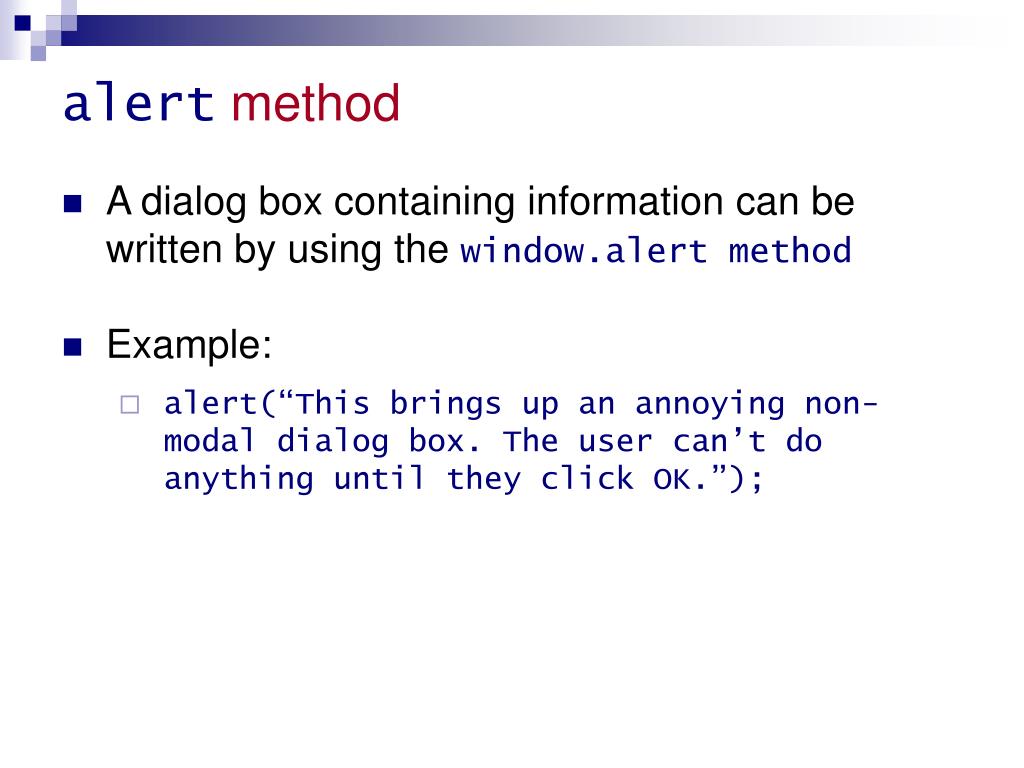 alert method

A dialog box containing information can be written by using the window.alert method

Example:

alert(“This brings up an annoying non-modal dialog box. The user can’t do anything until they click OK.”);